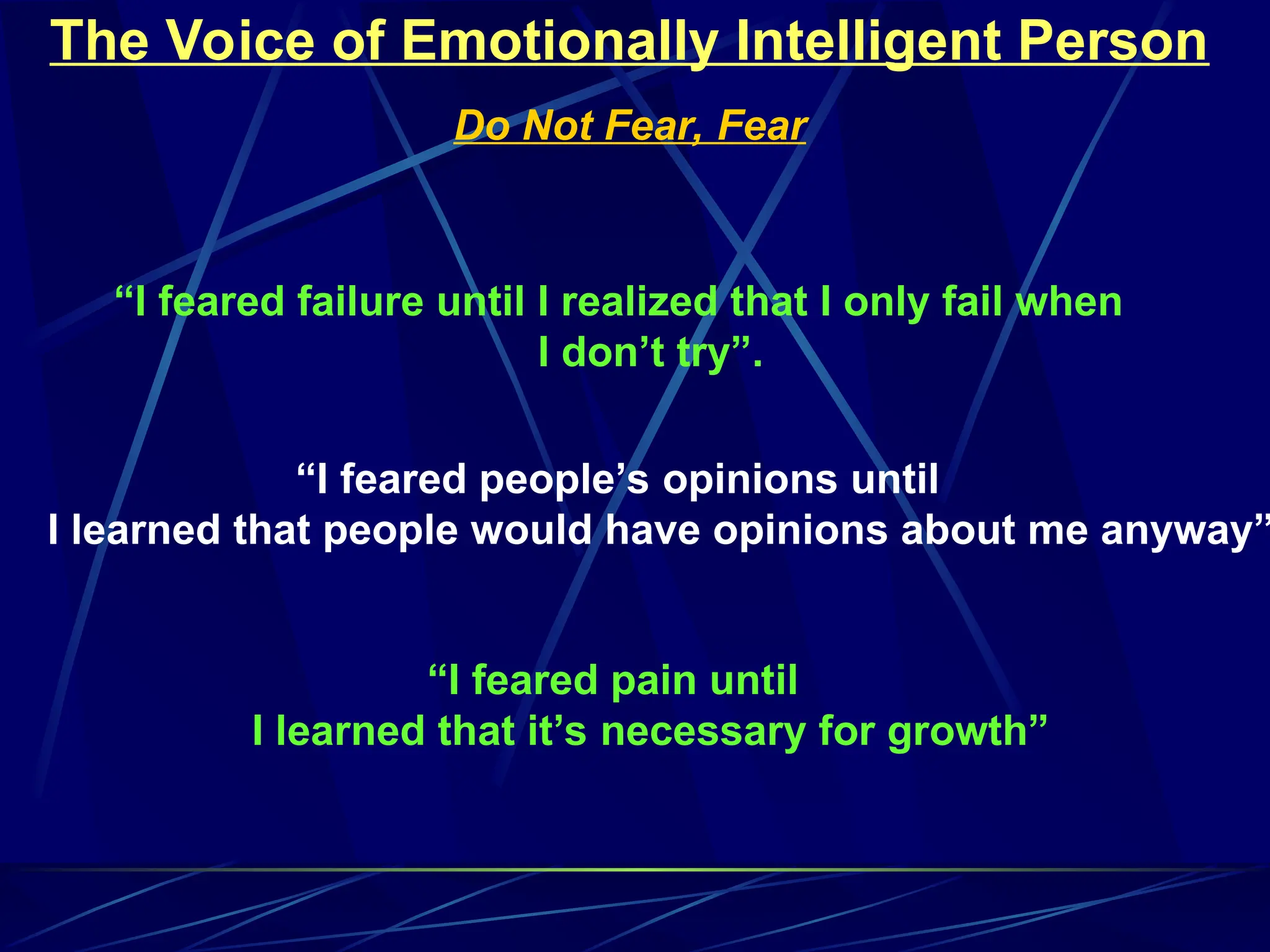 The Voice of Emotionally Intelligent Person

Do Not Fear, Fear

“I feared failure until I realized that I only fail when I don’t try”.

“I feared people’s opinions until I learned that people would have opinions about me anyway”

“I feared pain until I learned that it’s necessary for growth”